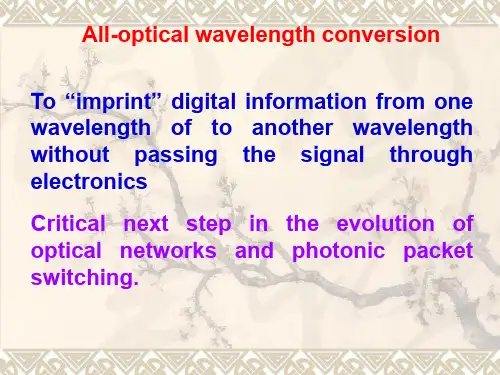 All-optical wavelength conversion

To “imprint” digital information from one wavelength of to another wavelength without passing the signal through electronics

Critical next step in the evolution of optical networks and photonic packet switching.